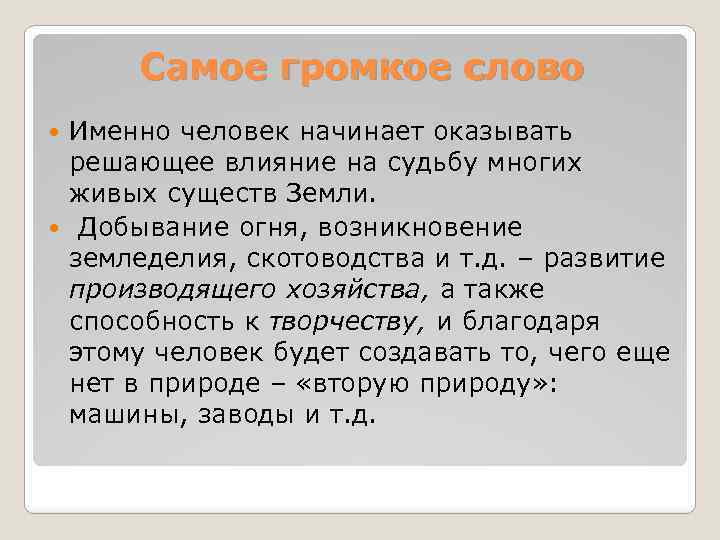 Самое громкое слово

Именно человек начинает оказывать решающее влияние на судьбу многих живых существ Земли.

Добывание огня, возникновение земледелия, скотоводства и т.д. – развитие производящего хозяйства, а также способность к творчеству, и благодаря этому человек будет создавать то, чего еще нет в природе – «вторую природу»: машины, заводы и т.д.